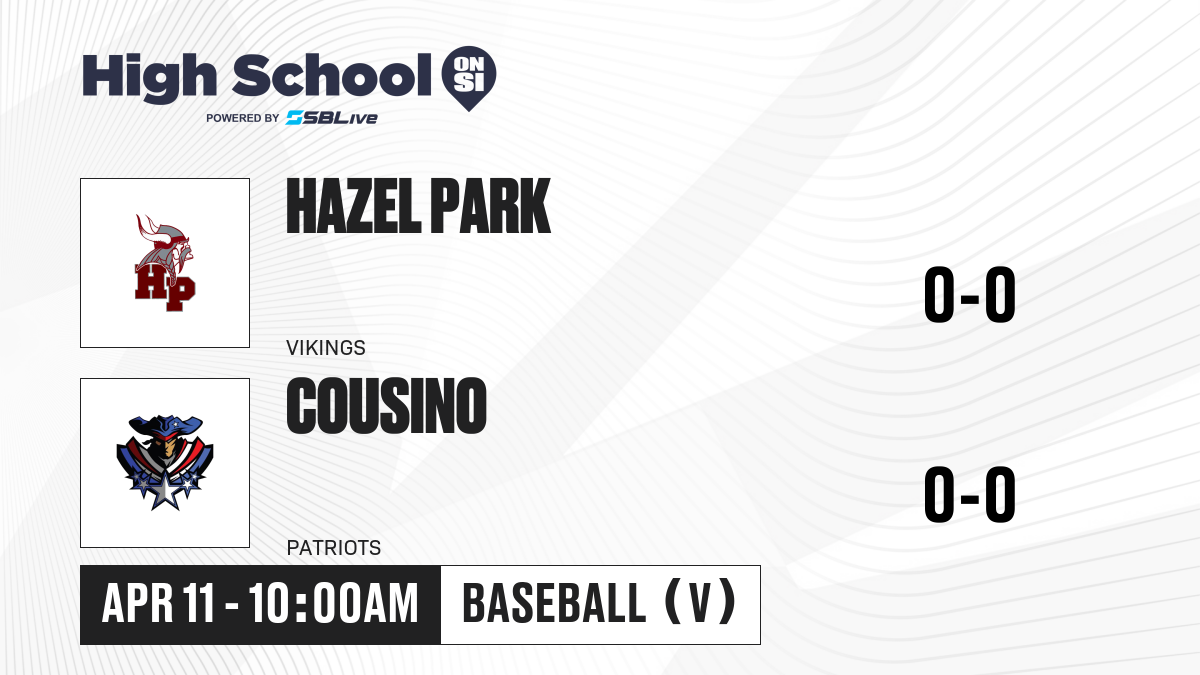 High School ON SI
POWERED BY SBLive

HP

HAZEL PARK

VIKINGS

0-0

COUSINO

PATRIOTS

0-0

APR 11 - 10:00AM

BASEBALL (V)